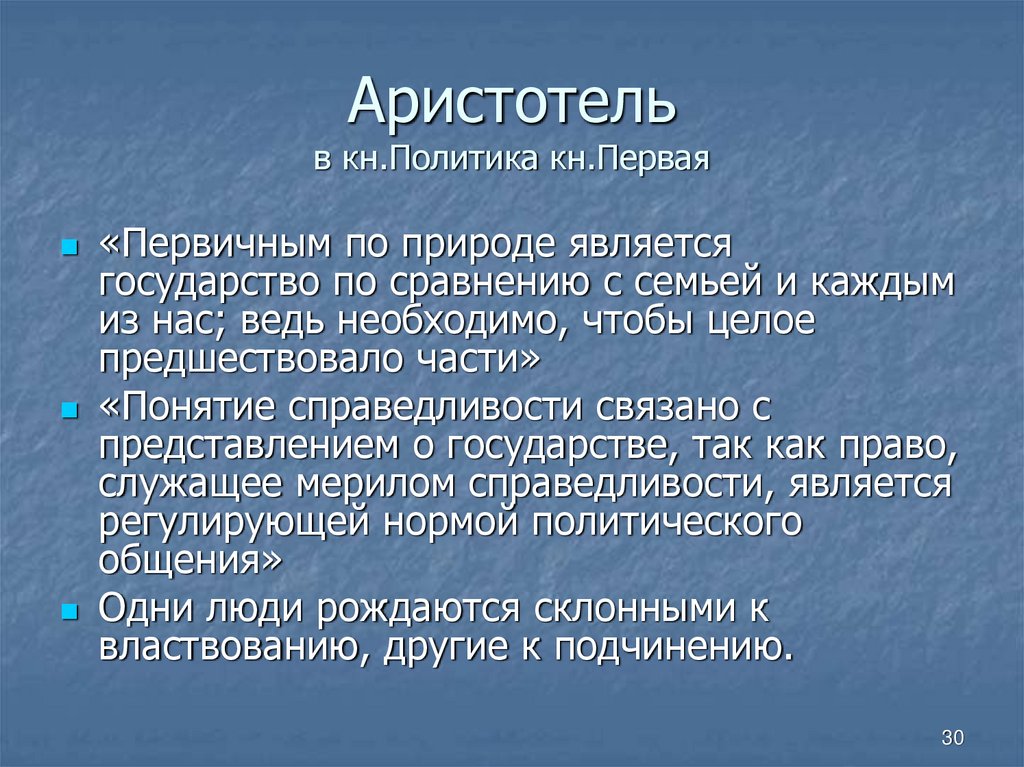 Аристотель
в кн.Политика кн.Первая

«Первичным по природе является государство по сравнению с семьей и каждым из нас; ведь необходимо, чтобы целое предшествовало части»

«Понятие справедливости связано с представлением о государстве, так как право, служащее мерилом справедливости, является регулирующей нормой политического общения»

Одни люди рождаются склонными к властвованию, другие к подчинению.

30